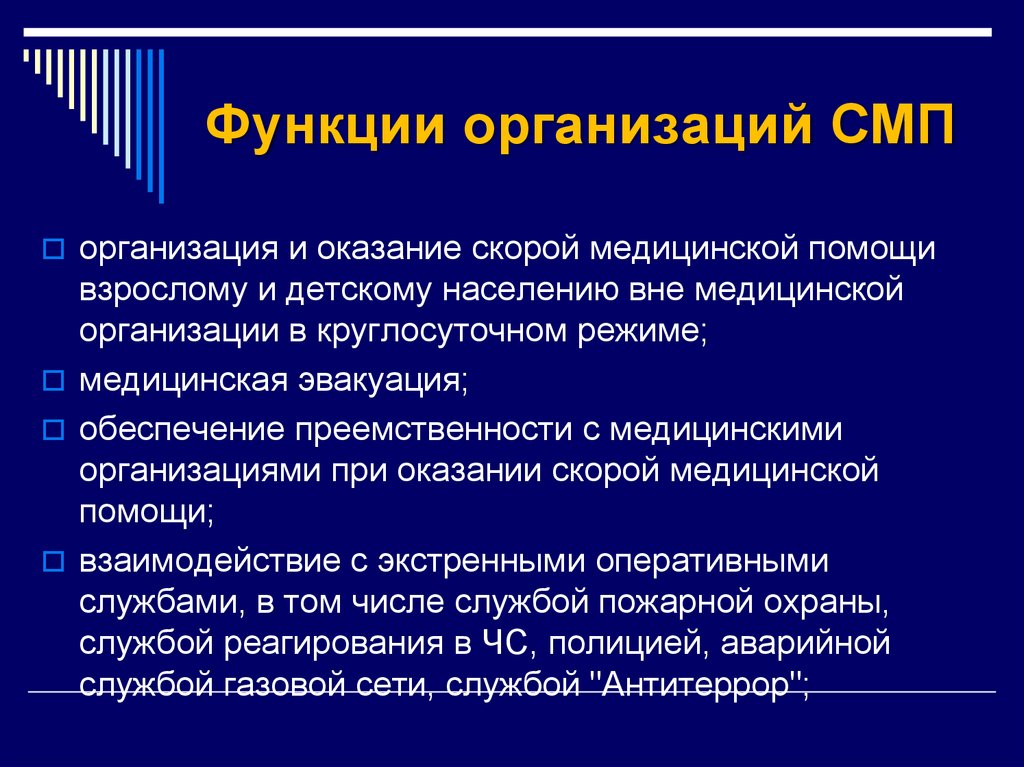 Функции организаций СМП

организация и оказание скорой медицинской помощи взрослому и детскому населению вне медицинской организации в круглосуточном режиме;

медицинская эвакуация;

обеспечение преемственности с медицинскими организациями при оказании скорой медицинской помощи;

взаимодействие с экстренными оперативными службами, в том числе службой пожарной охраны, службой реагирования в ЧС, полицией, аварийной службой газовой сети, службой "Антитеррор";